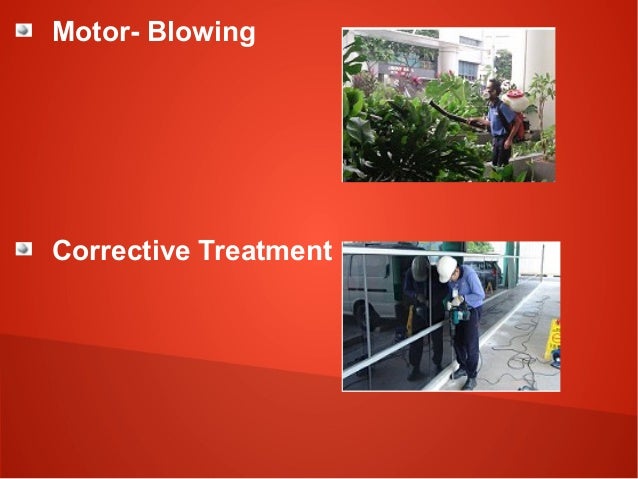 Motor- Blowing

Corrective Treatment